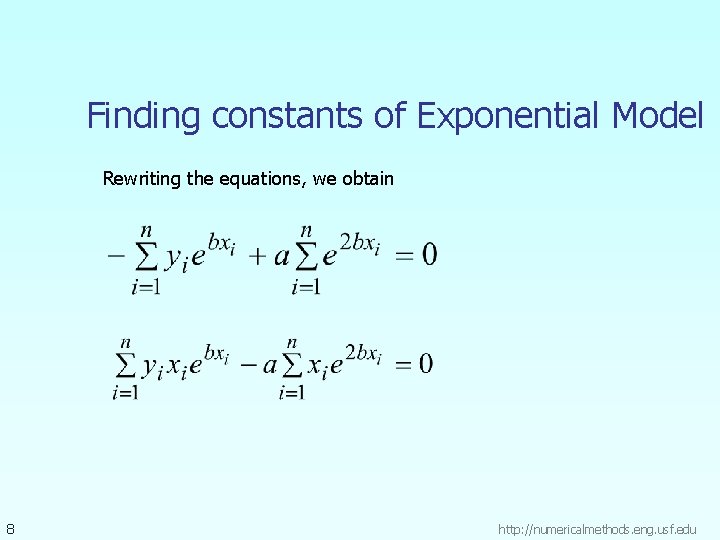 Finding constants of Exponential Model

Rewriting the equations, we obtain

$-\sum_{i=1}^{n} y_i e^{bx_i} + a\sum_{i=1}^{n} e^{2bx_i} = 0$

$\sum_{i=1}^{n} y_i x_i e^{bx_i} - a\sum_{i=1}^{n} x_i e^{2bx_i} = 0$

8

http://numericalmethods.eng.usf.edu